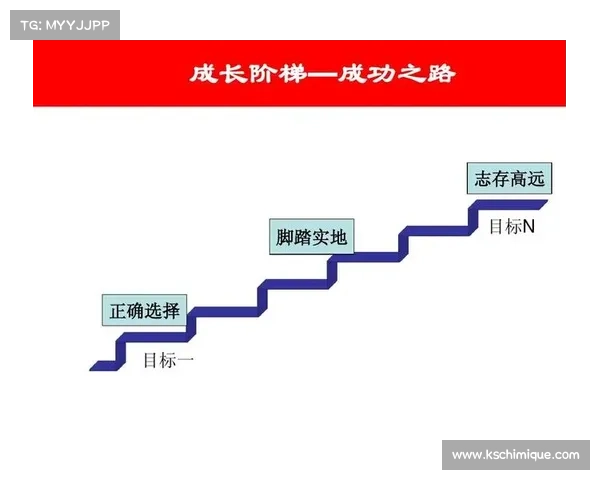 TG: MYYJJPP

成长阶梯—成功之路

志存高远

目标N

脚踏实地

正确选择

目标一

www.kschimique.com